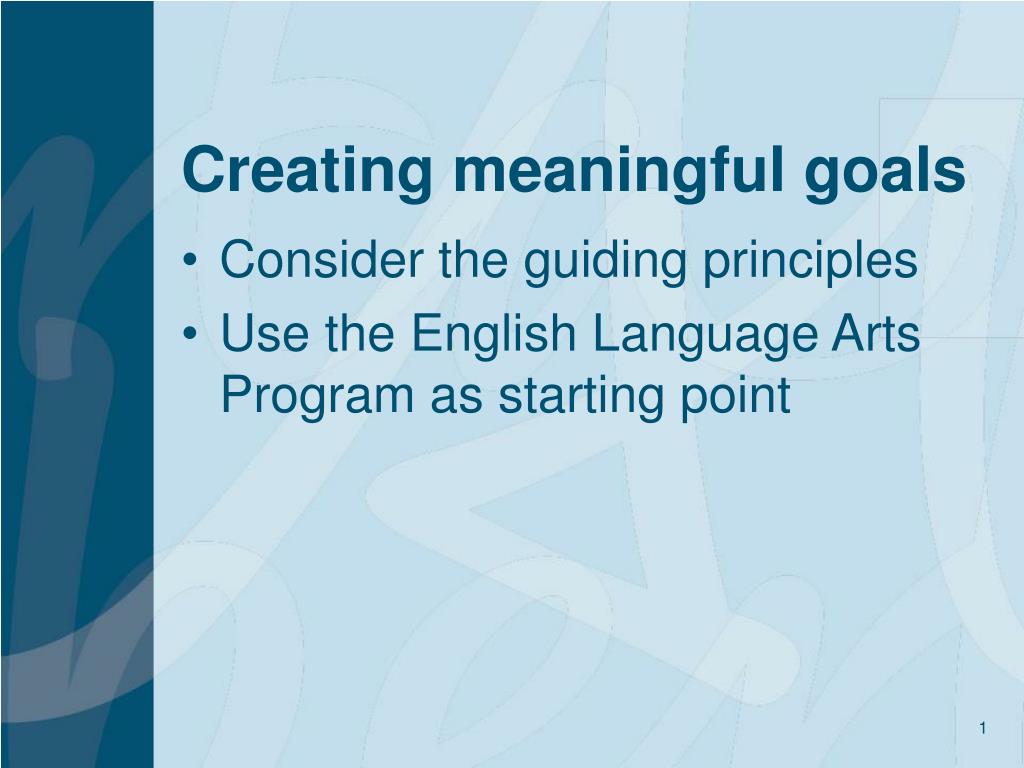 Creating meaningful goals

• Consider the guiding principles
• Use the English Language Arts Program as starting point

1